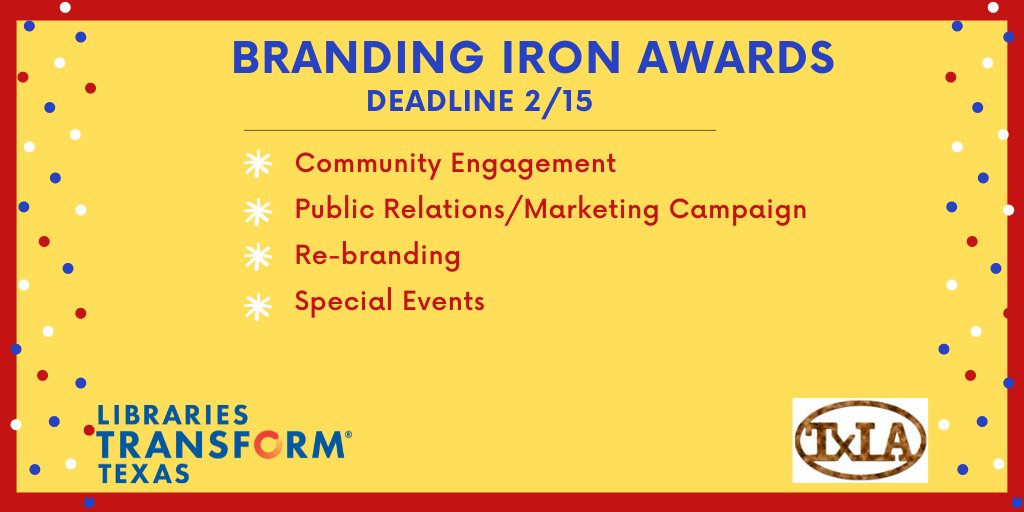 BRANDING IRON AWARDS
DEADLINE 2/15

Community Engagement
Public Relations/Marketing Campaign
Re-branding
Special Events

LIBRARIES TRANSFORM® TEXAS

TxLA